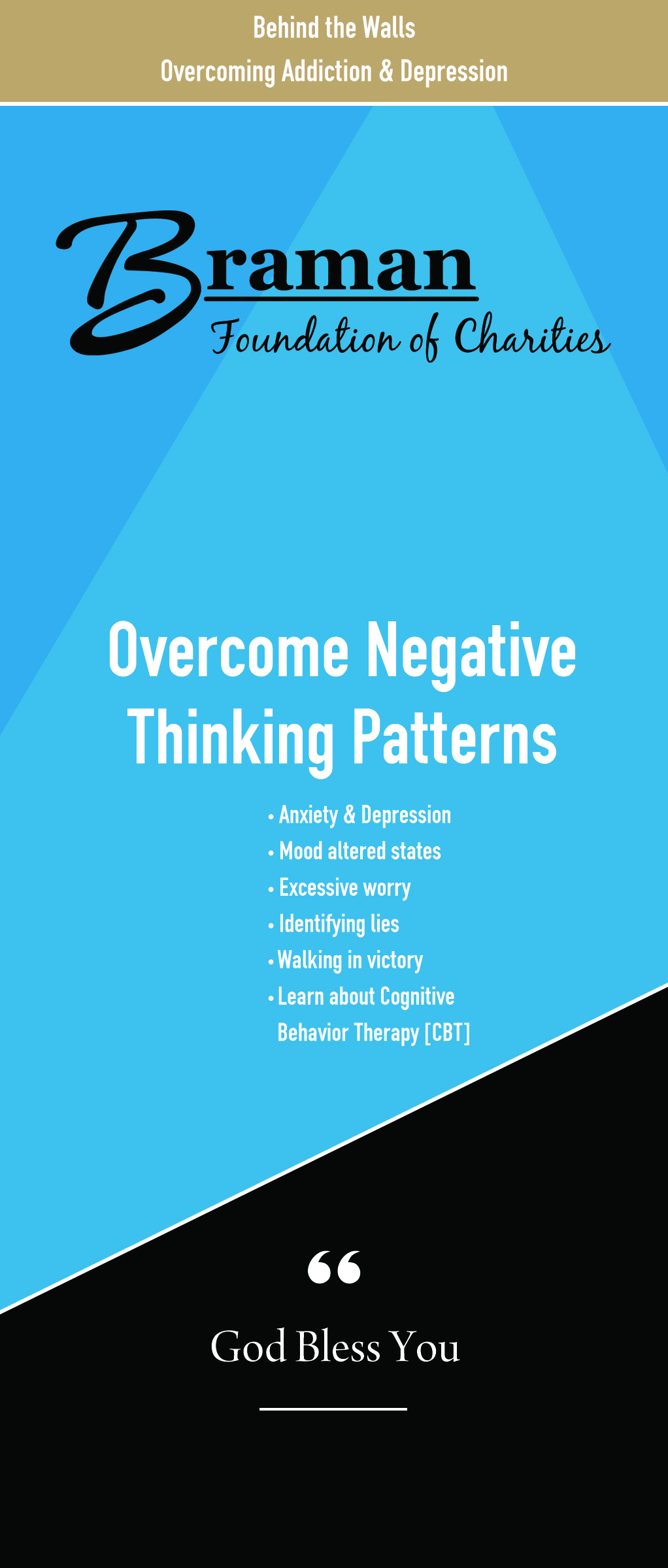 Behind the Walls
Overcoming Addiction & Depression

Braman
Foundation of Charities

Overcome Negative Thinking Patterns

• Anxiety & Depression
• Mood altered states
• Excessive worry
• Identifying lies
• Walking in victory
• Learn about Cognitive Behavior Therapy [CBT]

“

God Bless You